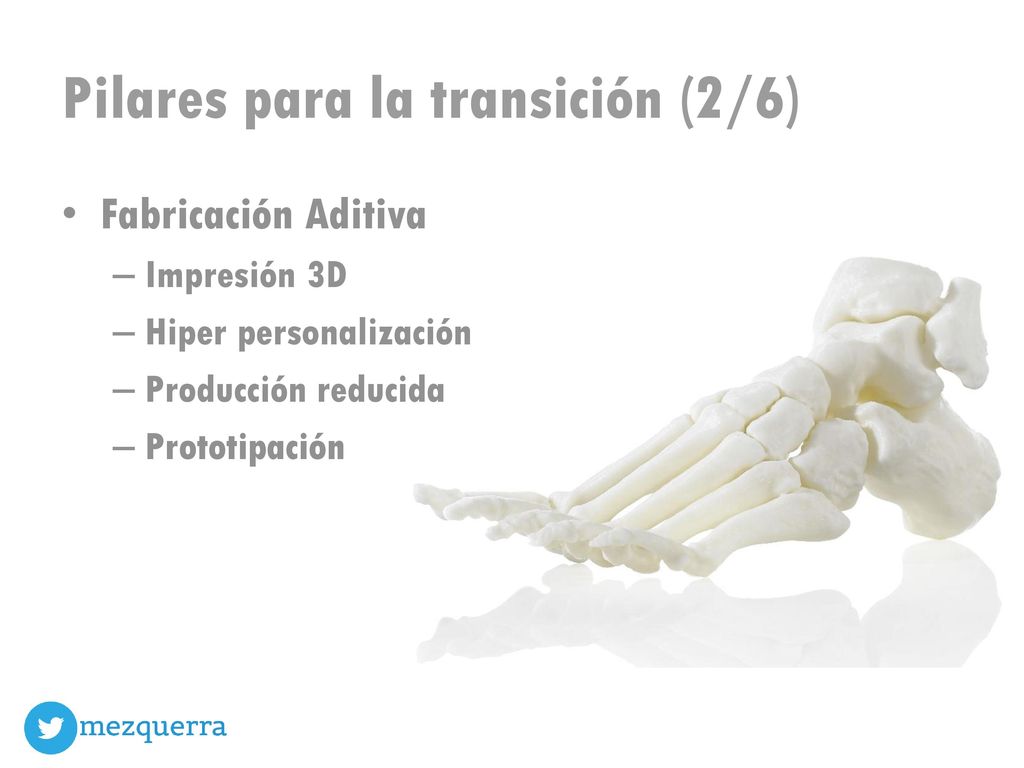 Pilares para la transición (2/6)

• Fabricación Aditiva
– Impresión 3D
– Hiper personalización
– Producción reducida
– Prototipación

mezquerra